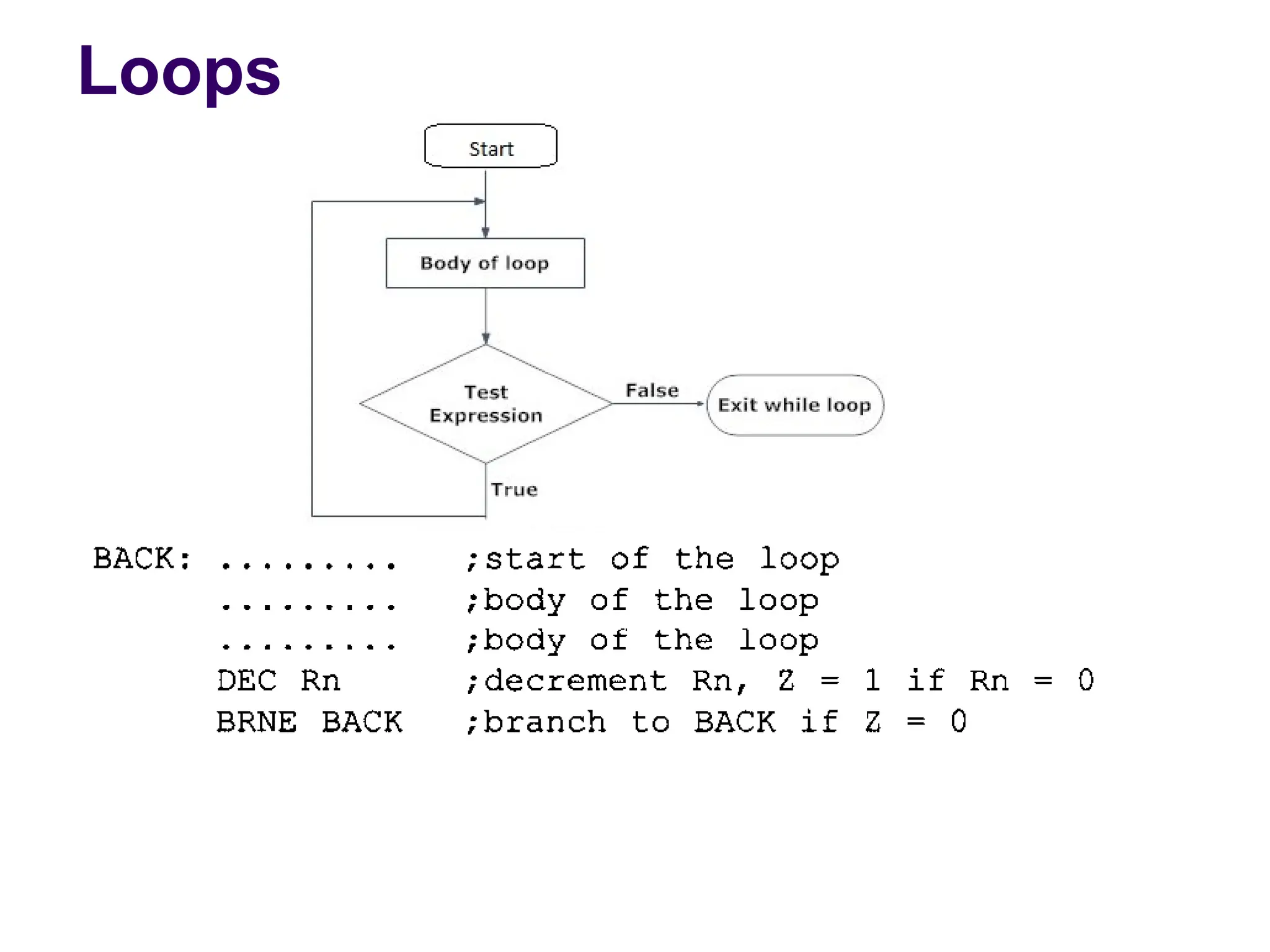 Loops

Start

Body of loop

Test Expression

False

Exit while loop

True

BACK: ......... ;start of the loop
......... ;body of the loop
......... ;body of the loop
DEC Rn ;decrement Rn, Z = 1 if Rn = 0
BRNE BACK ;branch to BACK if Z = 0